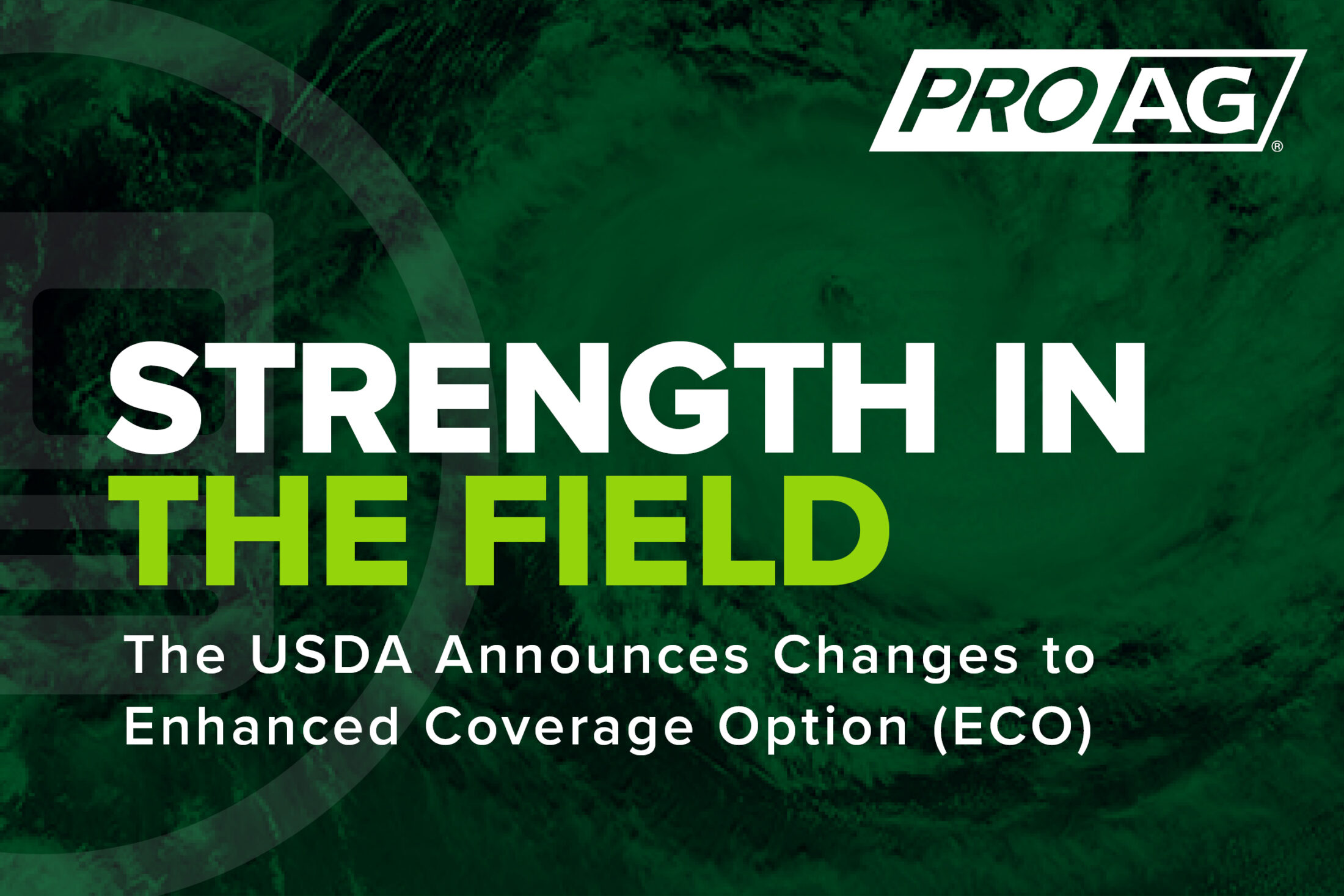 PRO AG®

STRENGTH IN THE FIELD

The USDA Announces Changes to Enhanced Coverage Option (ECO)